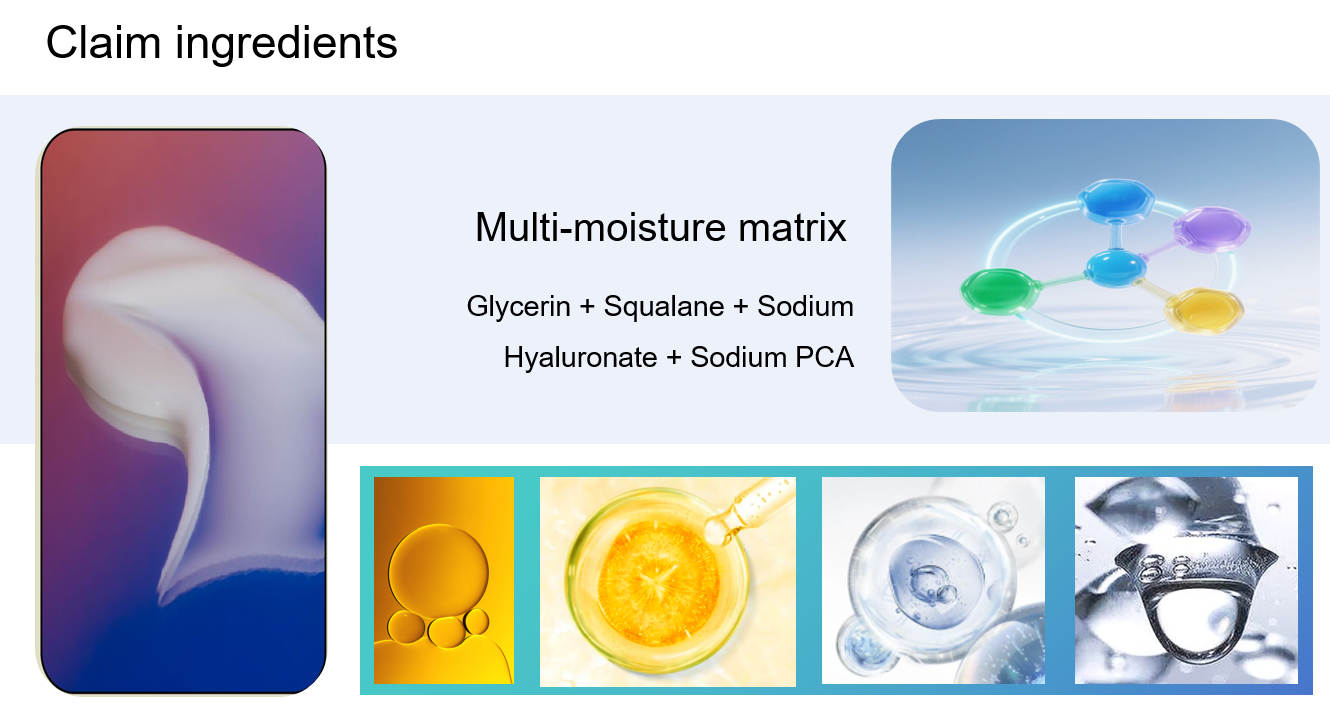 Claim ingredients

Multi-moisture matrix

Glycerin + Squalane + Sodium Hyaluronate + Sodium PCA